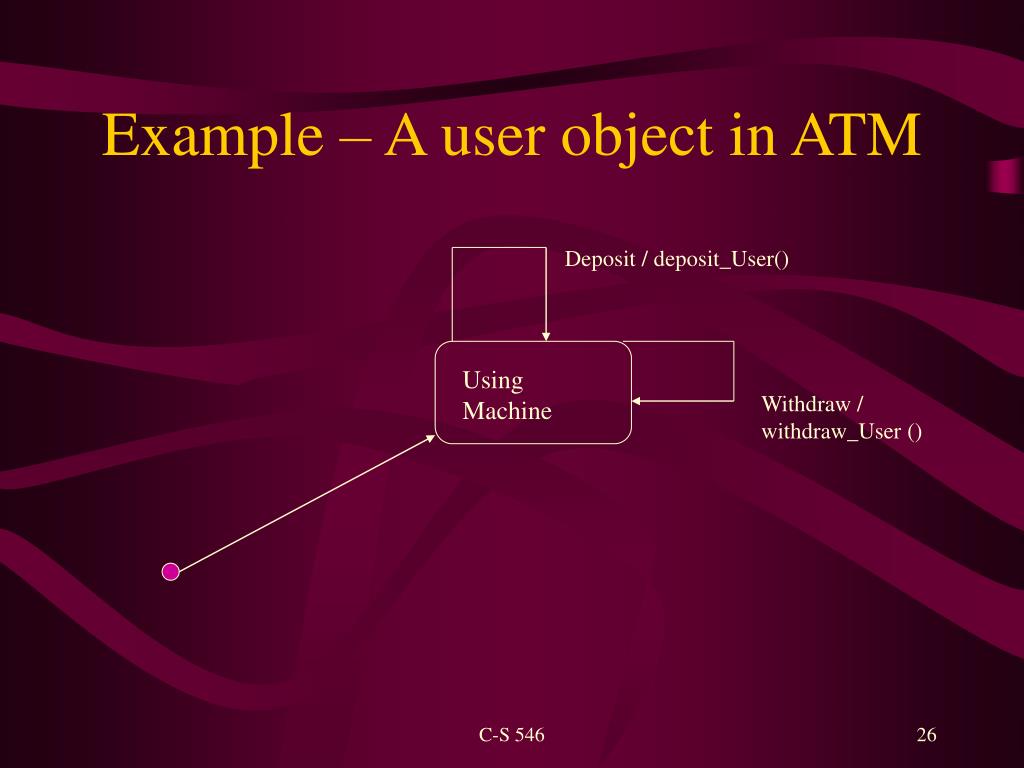 Example – A user object in ATM

Deposit / deposit_User()

Using Machine

Withdraw / withdraw_User ()

C-S 546

26